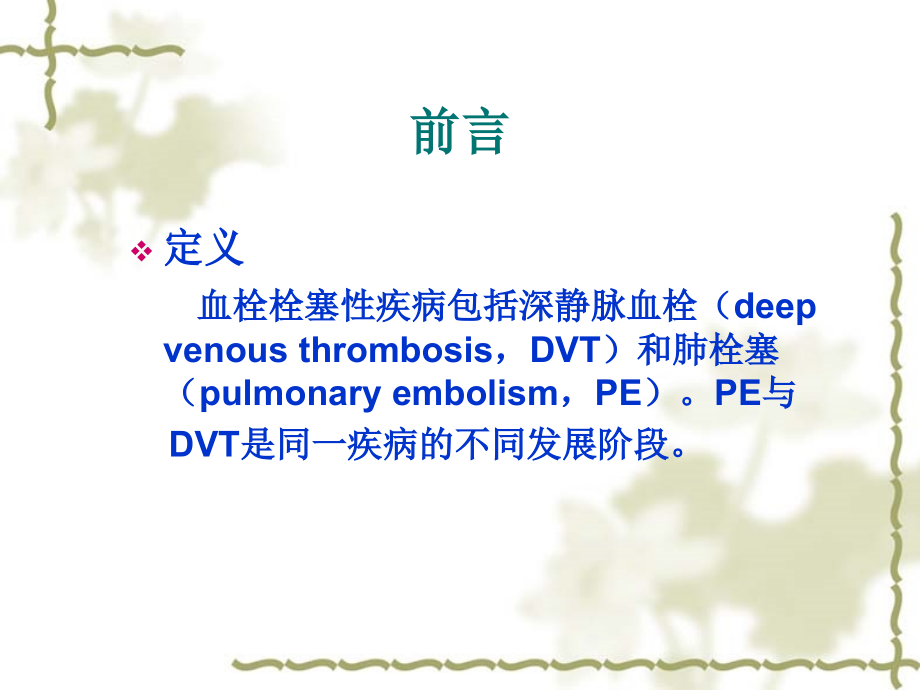 前言

❖ 定义

血栓栓塞性疾病包括深静脉血栓（deep venous thrombosis，DVT）和肺栓塞（pulmonary embolism，PE）。PE与DVT是同一疾病的不同发展阶段。